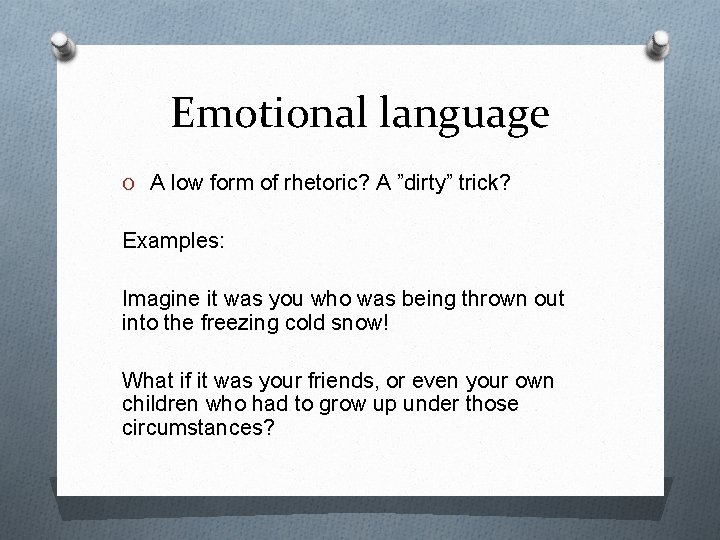 Emotional language

O A low form of rhetoric? A ”dirty” trick?

Examples:

Imagine it was you who was being thrown out into the freezing cold snow!

What if it was your friends, or even your own children who had to grow up under those circumstances?